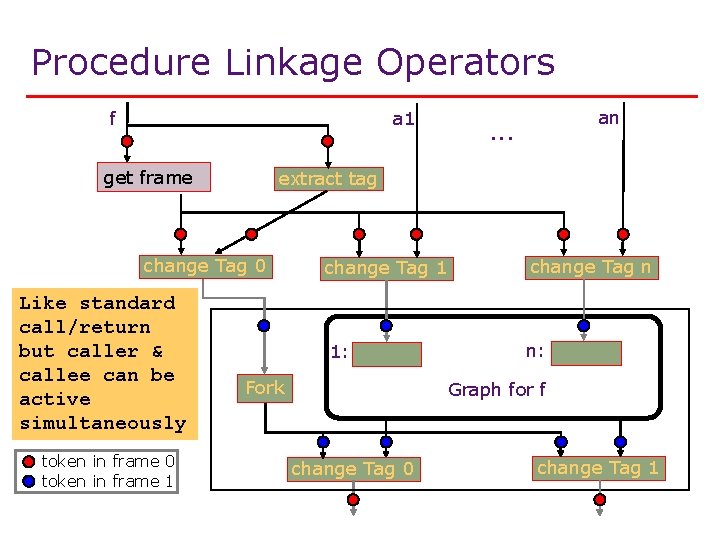 Procedure Linkage Operators

f

a1

...

an

get frame

extract tag

change Tag 0

change Tag 1

change Tag n

Like standard call/return but caller & callee can be active simultaneously

1:

n:

Fork

Graph for f

change Tag 0

change Tag 1

token in frame 0
token in frame 1